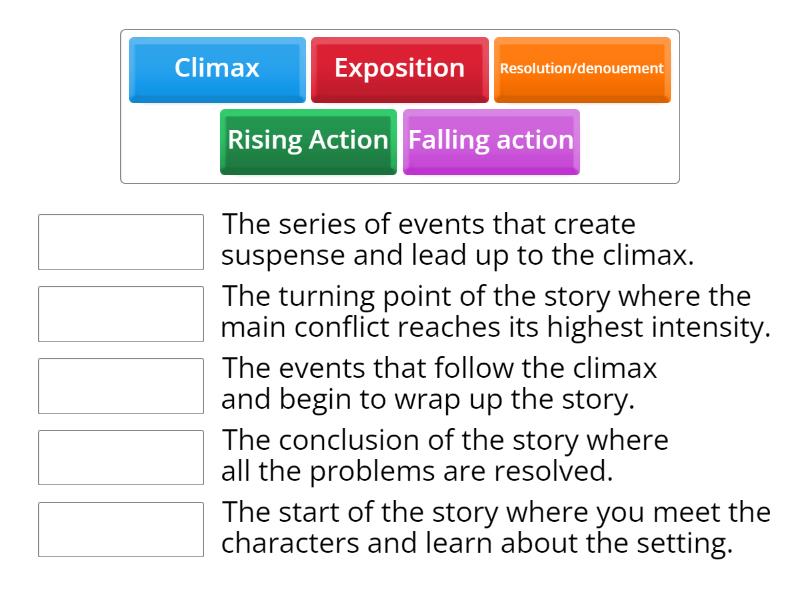 Climax
Exposition
Resolution/denouement
Rising Action
Falling action

The series of events that create suspense and lead up to the climax.

The turning point of the story where the main conflict reaches its highest intensity.

The events that follow the climax and begin to wrap up the story.

The conclusion of the story where all the problems are resolved.

The start of the story where you meet the characters and learn about the setting.